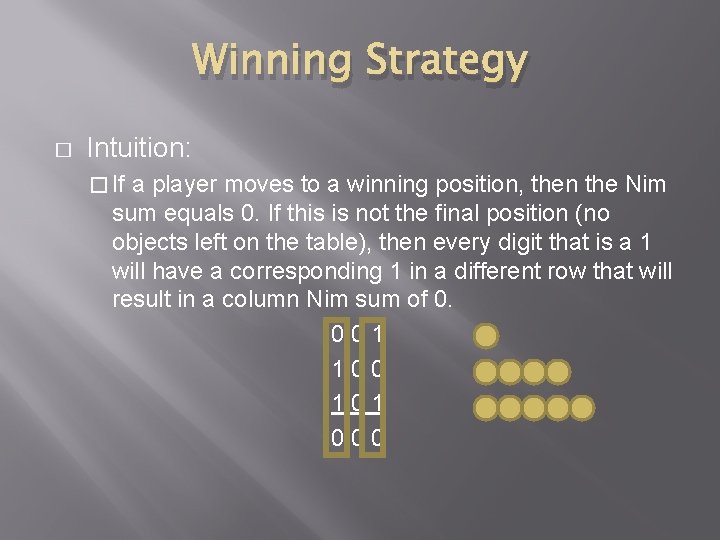 Winning Strategy

□ Intuition:

□ If a player moves to a winning position, then the Nim sum equals 0. If this is not the final position (no objects left on the table), then every digit that is a 1 will have a corresponding 1 in a different row that will result in a column Nim sum of 0.

0 0 1
1 0 0
1 0 1
0 0 0